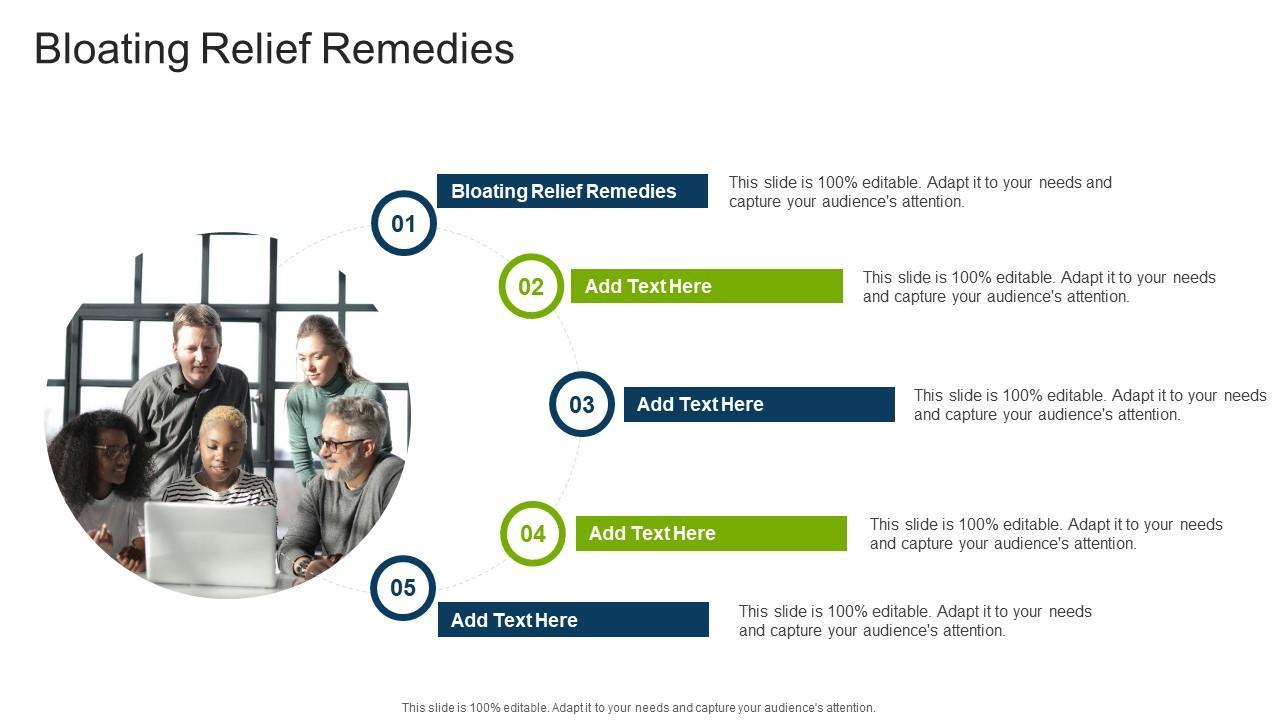 Bloating Relief Remedies

01

Bloating Relief Remedies

This slide is 100% editable. Adapt it to your needs and capture your audience's attention.

02

Add Text Here

This slide is 100% editable. Adapt it to your needs and capture your audience's attention.

03

Add Text Here

This slide is 100% editable. Adapt it to your needs and capture your audience's attention.

04

Add Text Here

This slide is 100% editable. Adapt it to your needs and capture your audience's attention.

05

Add Text Here

This slide is 100% editable. Adapt it to your needs and capture your audience's attention.

This slide is 100% editable. Adapt it to your needs and capture your audience's attention.